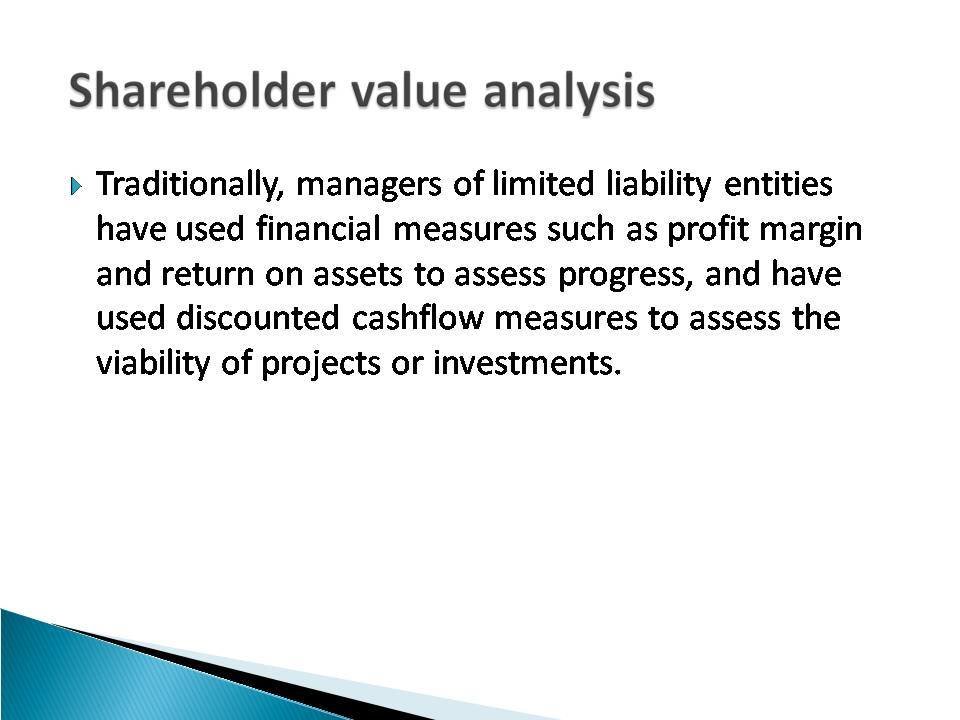 Shareholder value analysis

Traditionally, managers of limited liability entities have used financial measures such as profit margin and return on assets to assess progress, and have used discounted cashflow measures to assess the viability of projects or investments.